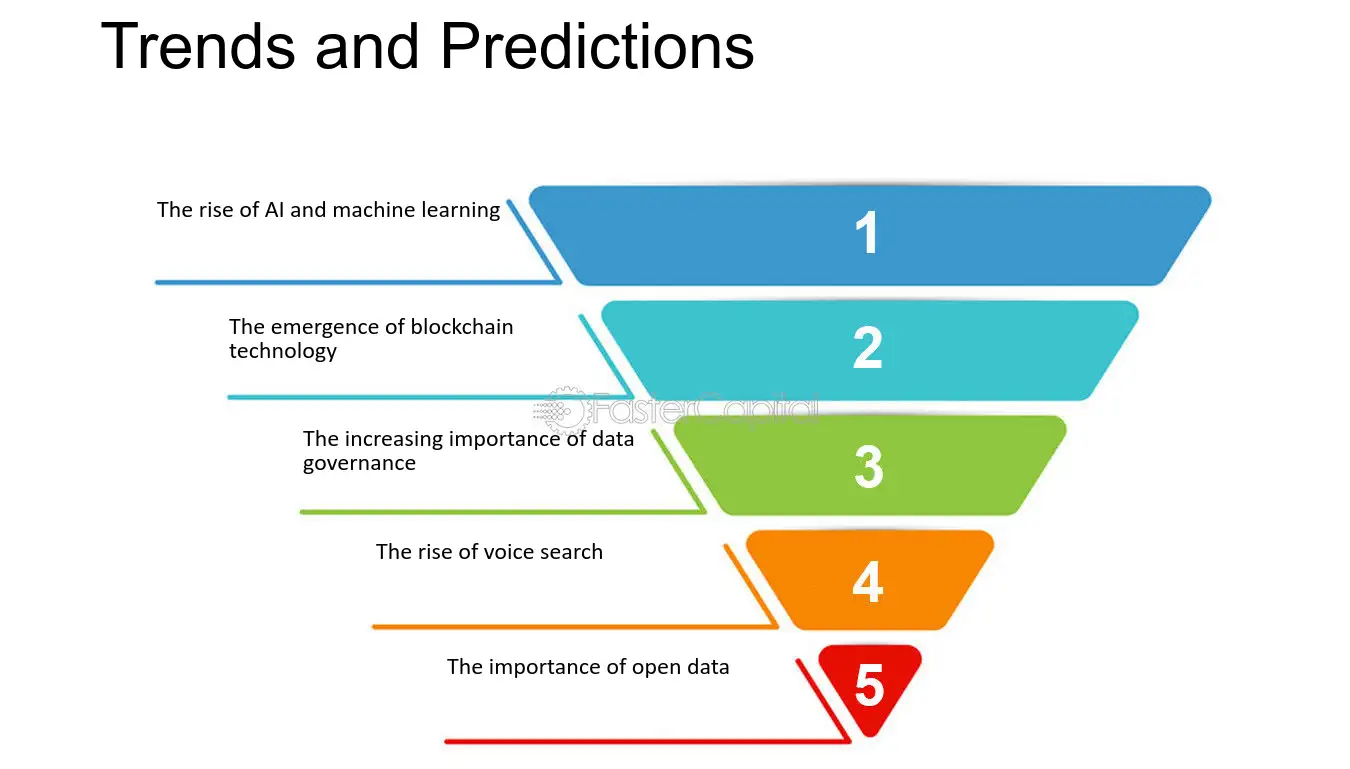 Trends and Predictions

The rise of AI and machine learning

1

The emergence of blockchain technology

2

The increasing importance of data governance

3

The rise of voice search

4

The importance of open data

5

FasterCapital